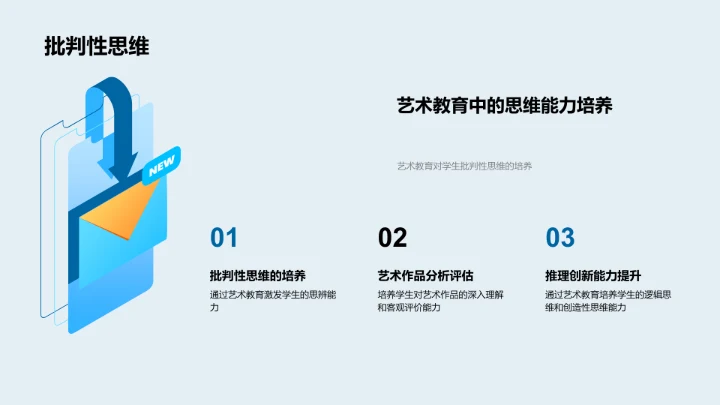 批判性思维

NEW

艺术教育中的思维能力培养

艺术教育对学生批判性思维的培养

01

批判性思维的培养

通过艺术教育激发学生的思辨能力

02

艺术作品分析评估

培养学生对艺术作品的深入理解和客观评价能力

03

推理创新能力提升

通过艺术教育培养学生的逻辑思维和创造性思维能力